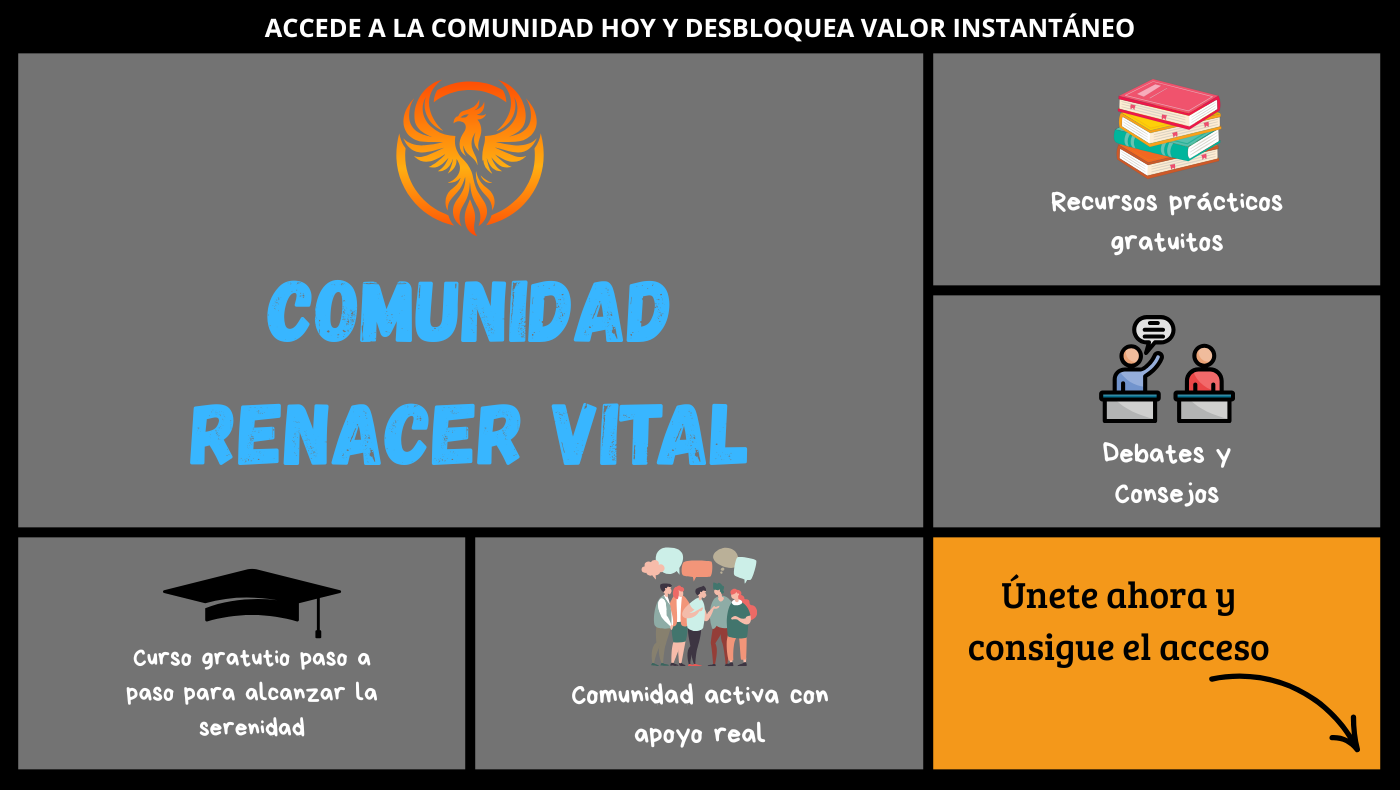 ACCEDE A LA COMUNIDAD HOY Y DESBLOQUEA VALOR INSTANTÁNEO

COMUNIDAD RENACER VITAL

Recursos prácticos gratuitos

Debates y Consejos

Curso gratutio paso a paso para alcanzar la serenidad

Comunidad activa con apoyo real

Únete ahora y consigue el acceso